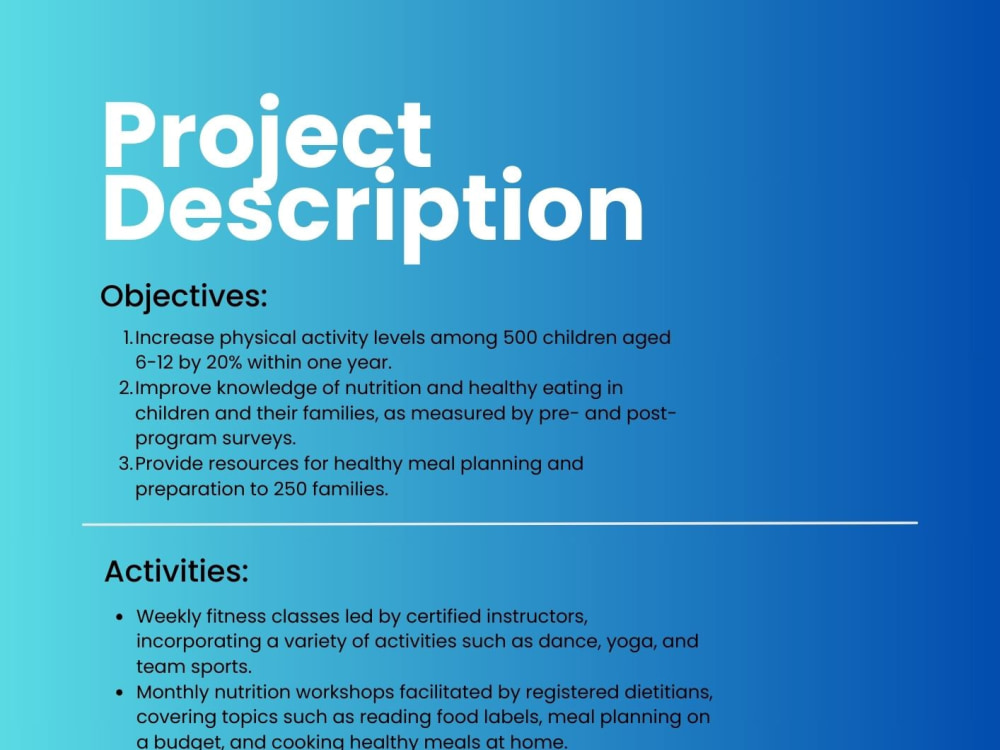 Project Description

Objectives:

1. Increase physical activity levels among 500 children aged 6-12 by 20% within one year.
2. Improve knowledge of nutrition and healthy eating in children and their families, as measured by pre- and post-program surveys.
3. Provide resources for healthy meal planning and preparation to 250 families.

Activities:

• Weekly fitness classes led by certified instructors, incorporating a variety of activities such as dance, yoga, and team sports.
• Monthly nutrition workshops facilitated by registered dietitians, covering topics such as reading food labels, meal planning on a budget, and cooking healthy meals at home.